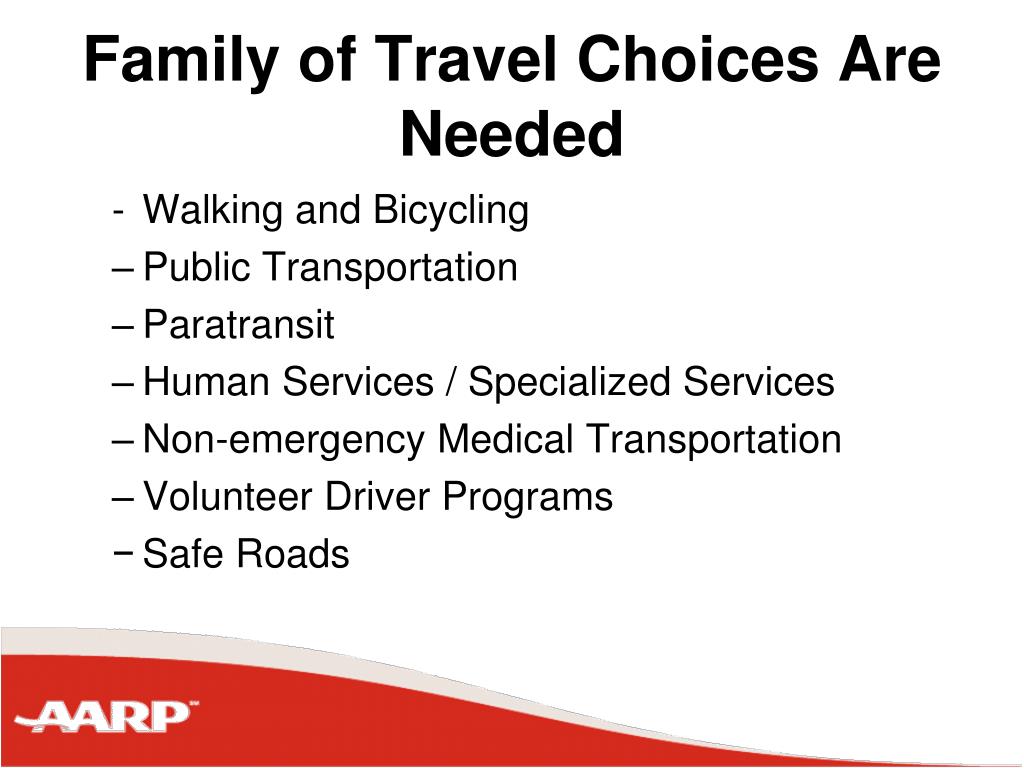 Family of Travel Choices Are Needed

- Walking and Bicycling
– Public Transportation
– Paratransit
– Human Services / Specialized Services
– Non-emergency Medical Transportation
– Volunteer Driver Programs
− Safe Roads

AARP